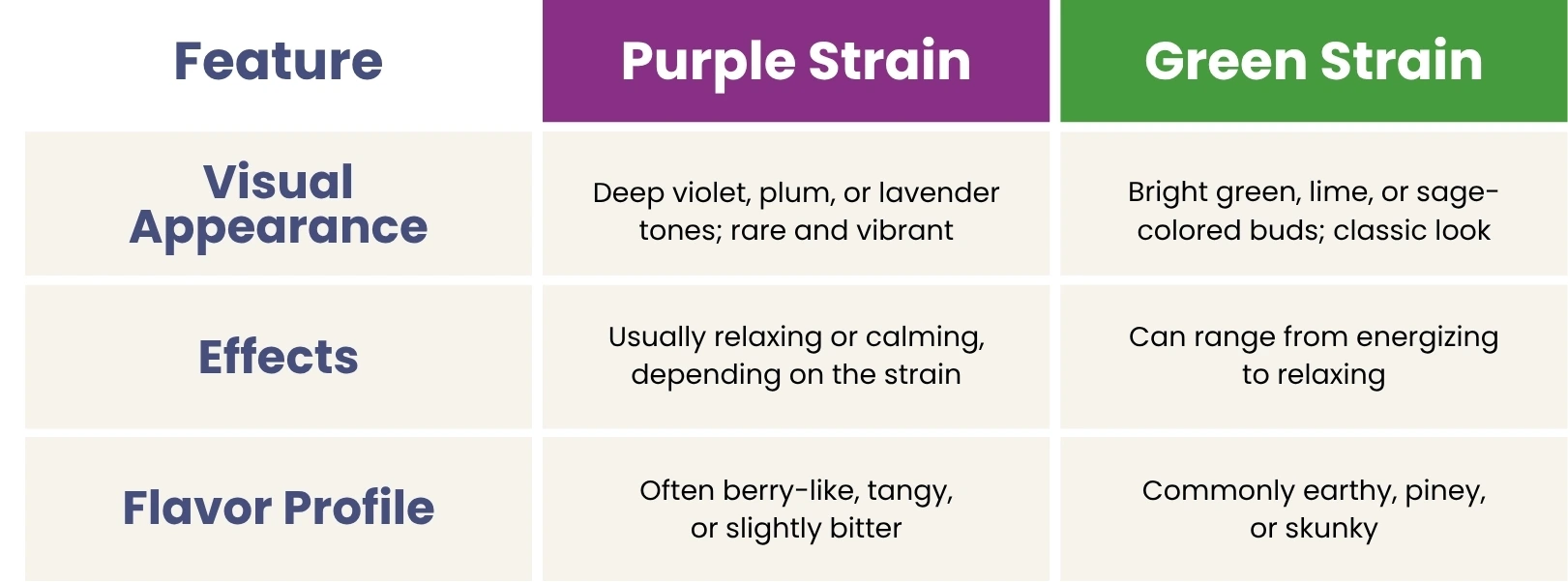 | Feature | Purple Strain | Green Strain |
|---|---|---|
| Visual Appearance | Deep violet, plum, or lavender tones; rare and vibrant | Bright green, lime, or sage-colored buds; classic look |
| Effects | Usually relaxing or calming, depending on the strain | Can range from energizing to relaxing |
| Flavor Profile | Often berry-like, tangy, or slightly bitter | Commonly earthy, piney, or skunky |